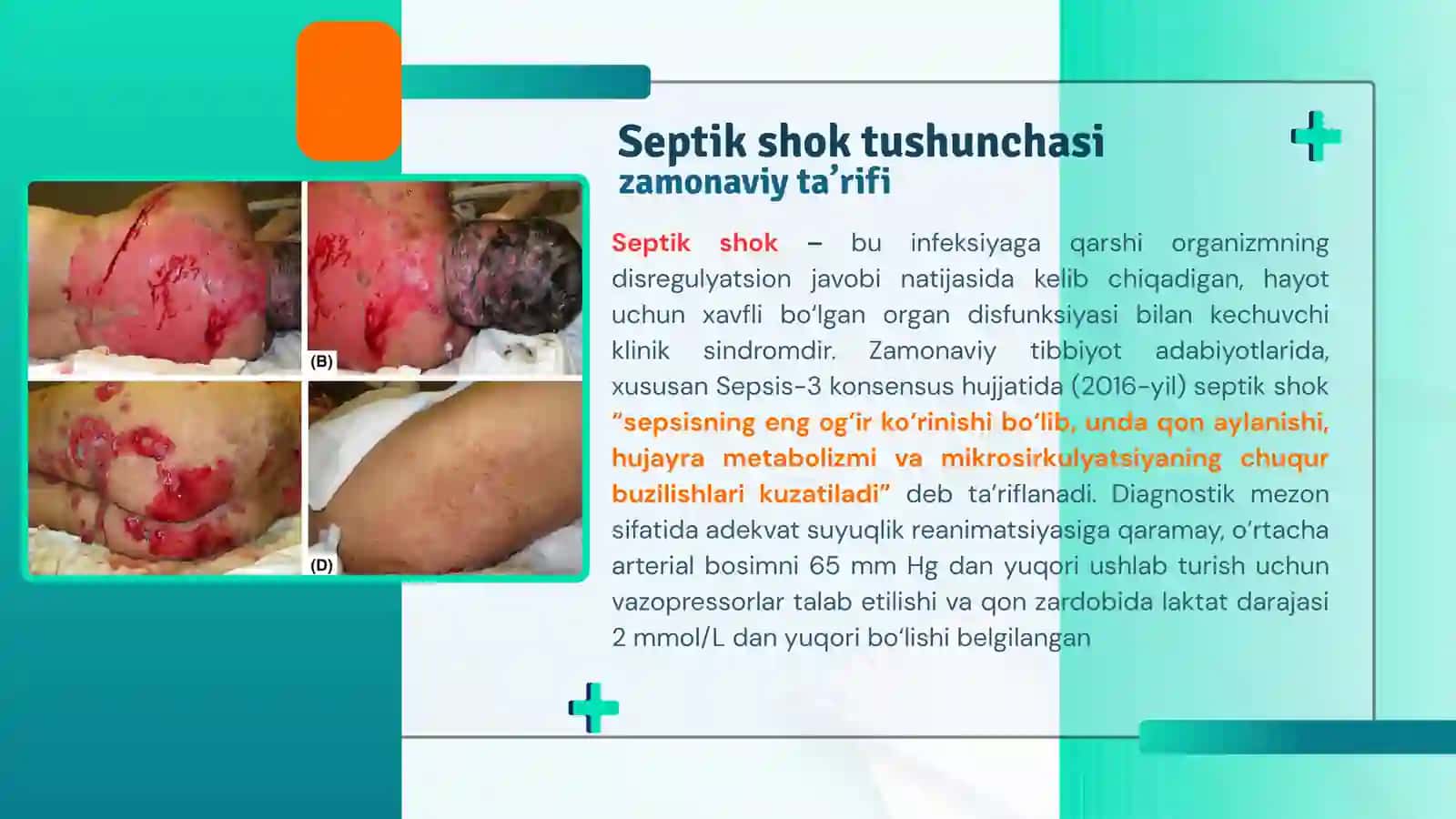 (B)

(D)

Septik shok tushunchasi
zamonaviy ta’rifi

Septik shok – bu infeksiyaga qarshi organizmning disregulyatsion javobi natijasida kelib chiqadigan, hayot uchun xavfli bo‘lgan organ disfunksiyasi bilan kechuvchi klinik sindromdir. Zamonaviy tibbiyot adabiyotlarida, xususan Sepsis-3 konsensus hujjatida (2016-yil) septik shok “sepsisning eng og‘ir ko‘rinishi bo‘lib, unda qon aylanishi, hujayra metabolizmi va mikrosirkulyatsiyaning chuqur buzilishlari kuzatiladi” deb ta’riflanadi. Diagnostik mezon sifatida adekvat suyuqlik reanimatsiyasiga qaramay, o‘rtacha arterial bosimni 65 mm Hg dan yuqori ushlab turish uchun vazopressorlar talab etilishi va qon zardobida laktat darajasi 2 mmol/L dan yuqori bo‘lishi belgilangan